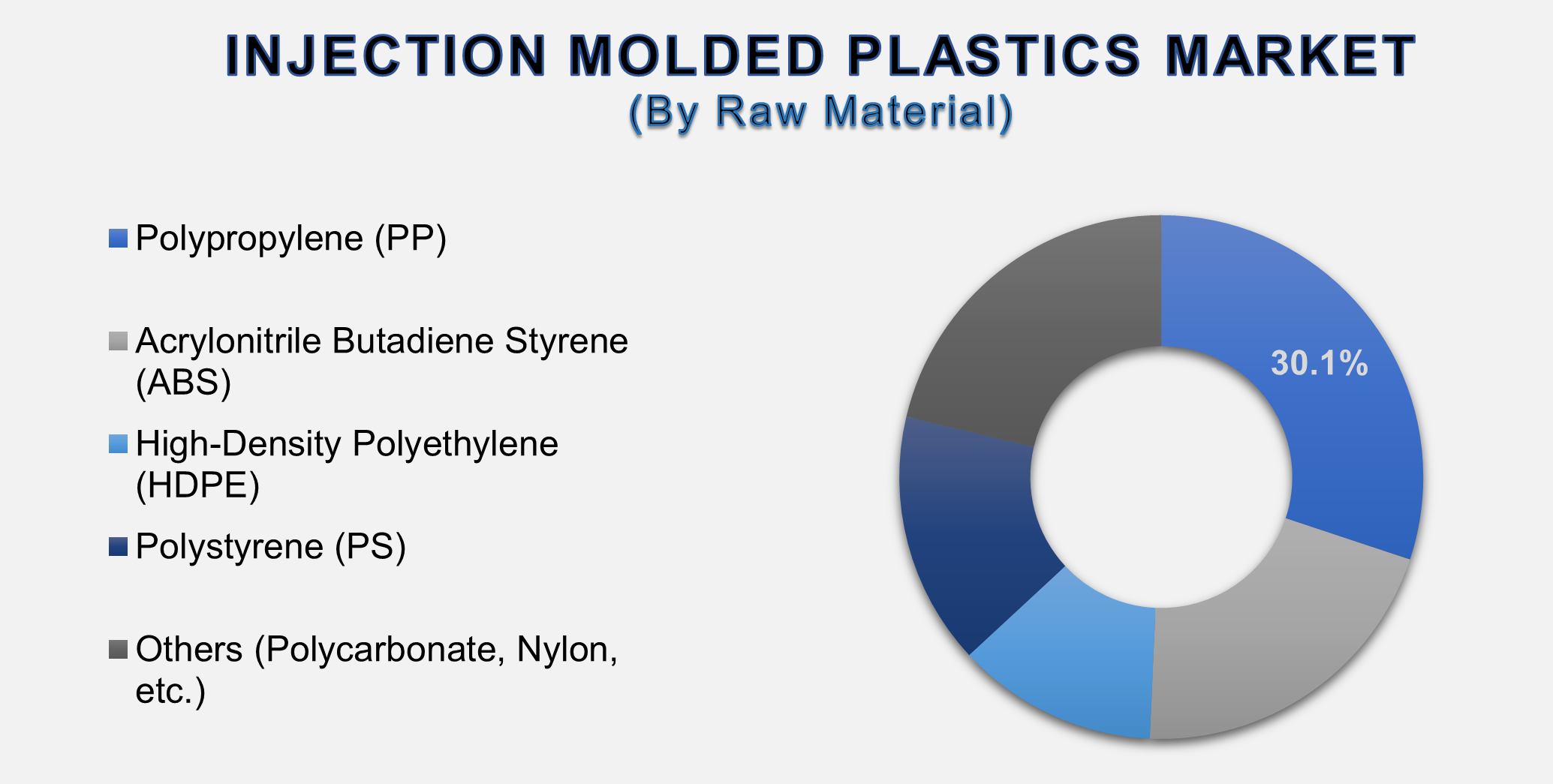 INJECTION MOLDED PLASTICS MARKET
(By Raw Material)

Polypropylene (PP)

Acrylonitrile Butadiene Styrene (ABS)

High-Density Polyethylene (HDPE)

Polystyrene (PS)

Others (Polycarbonate, Nylon, etc.)

30.1%